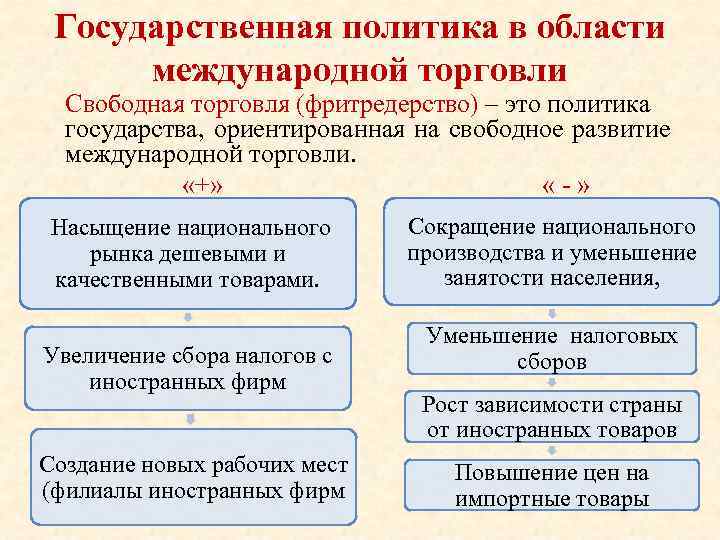 Государственная политика в области международной торговли

Свободная торговля (фритредерство) – это политика государства, ориентированная на свободное развитие международной торговли.

«+»

Насыщение национального рынка дешевыми и качественными товарами.

Увеличение сбора налогов с иностранных фирм

Создание новых рабочих мест (филиалы иностранных фирм

« - »

Сокращение национального производства и уменьшение занятости населения,

Уменьшение налоговых сборов

Рост зависимости страны от иностранных товаров

Повышение цен на импортные товары